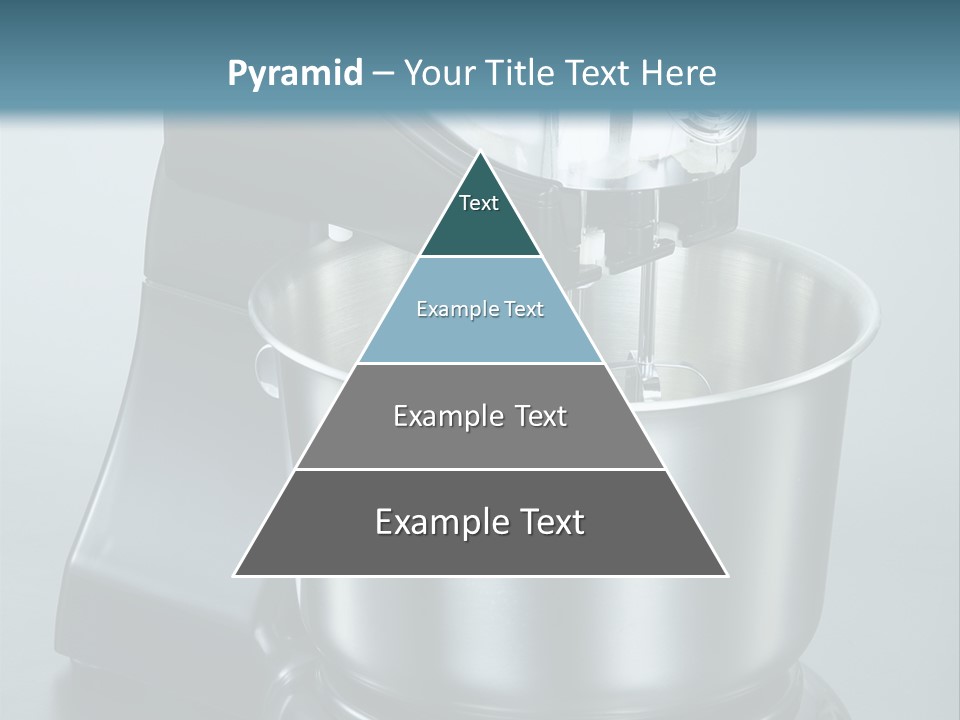 Pyramid – Your Title Text Here

Text

Example Text

Example Text

Example Text